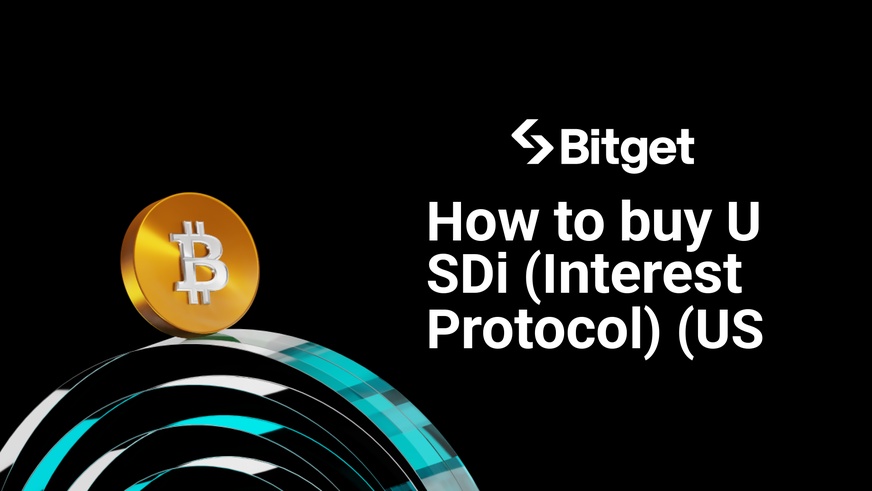 Bitget

How to buy U SDi (Interest Protocol) (US